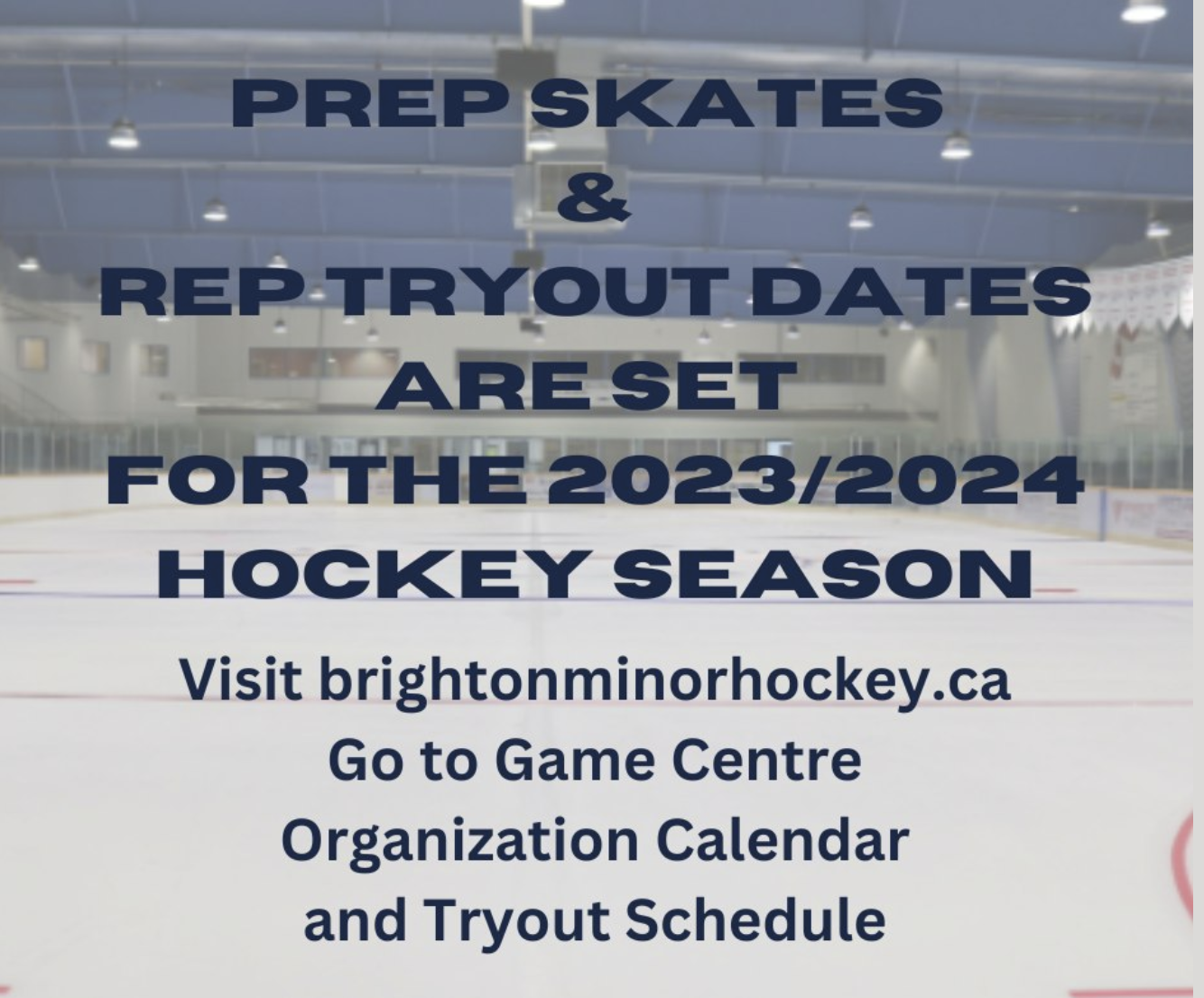 PREP SKATES
&
REP TRYOUT DATES
ARE SET
FOR THE 2023/2024
HOCKEY SEASON

Visit brightonminorhockey.ca
Go to Game Centre
Organization Calendar
and Tryout Schedule